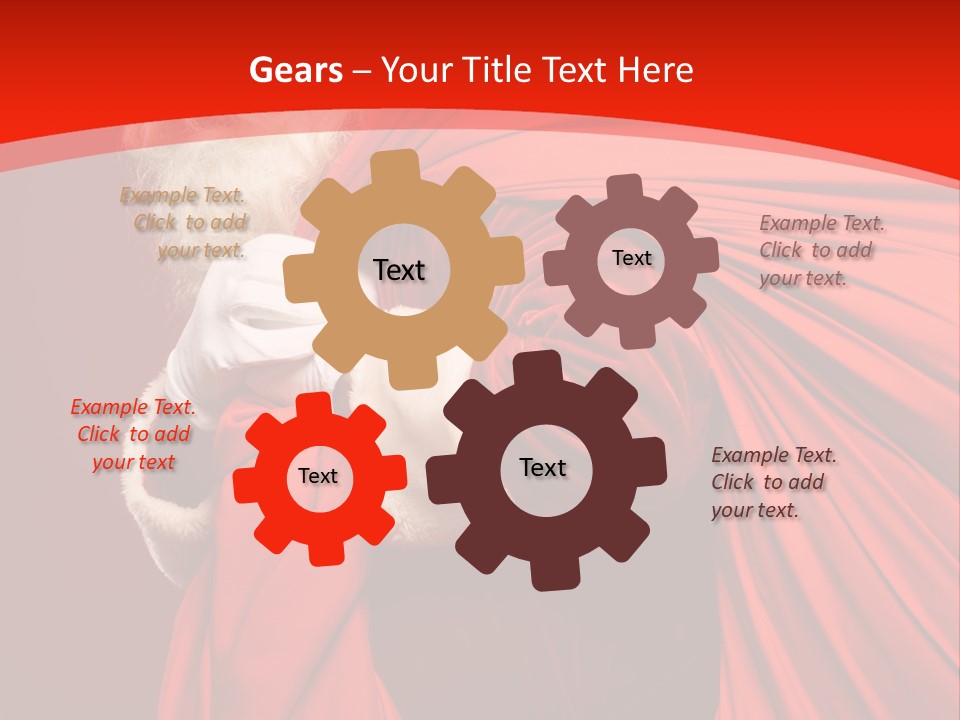 Gears – Your Title Text Here

Example Text. Click to add your text.

Text

Text

Example Text. Click to add your text.

Example Text. Click to add your text

Text

Text

Example Text. Click to add your text.